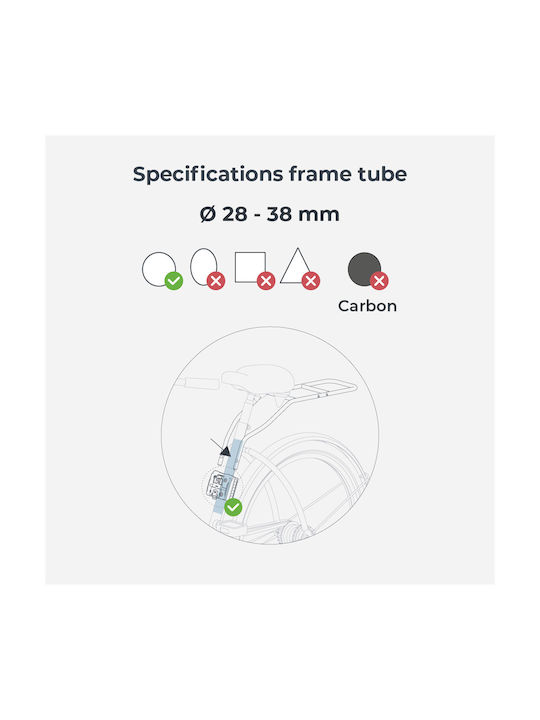 Specifications frame tube

Ø 28 - 38 mm

Carbon